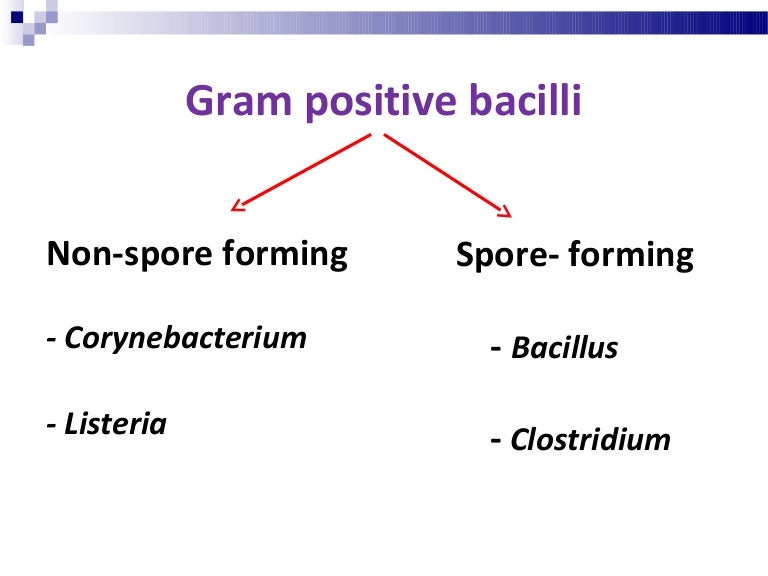 Gram positive bacilli

Non-spore forming

- Corynebacterium

- Listeria

Spore- forming

- Bacillus

- Clostridium